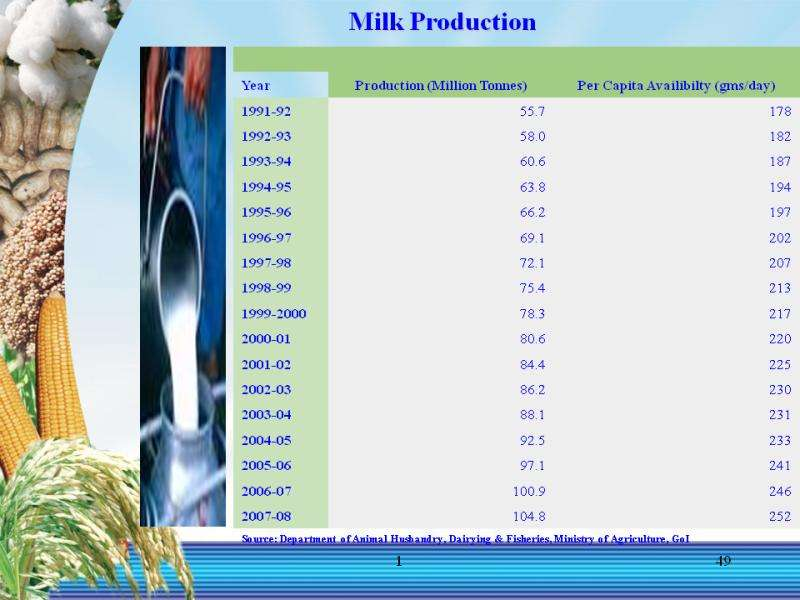 Milk Production

| Year | Production (Million Tonnes) | Per Capita Availibilty (gms/day) |
|---|---|---|
| 1991-92 | 55.7 | 178 |
| 1992-93 | 58.0 | 182 |
| 1993-94 | 60.6 | 187 |
| 1994-95 | 63.8 | 194 |
| 1995-96 | 66.2 | 197 |
| 1996-97 | 69.1 | 202 |
| 1997-98 | 72.1 | 207 |
| 1998-99 | 75.4 | 213 |
| 1999-2000 | 78.3 | 217 |
| 2000-01 | 80.6 | 220 |
| 2001-02 | 84.4 | 225 |
| 2002-03 | 86.2 | 230 |
| 2003-04 | 88.1 | 231 |
| 2004-05 | 92.5 | 233 |
| 2005-06 | 97.1 | 241 |
| 2006-07 | 100.9 | 246 |
| 2007-08 | 104.8 | 252 |

Source: Department of Animal Husbandry, Dairying & Fisheries, Ministry of Agriculture, GoI

1

49